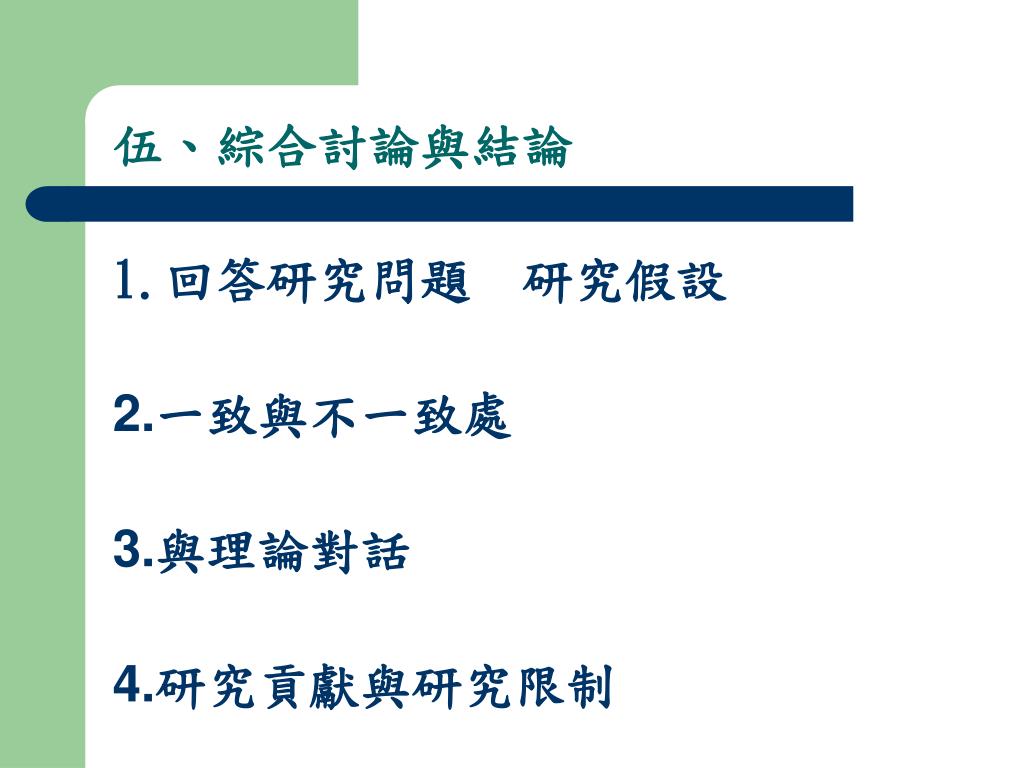 伍、綜合討論與結論

1. 回答研究問題　研究假設

2.一致與不一致處

3.與理論對話

4.研究貢獻與研究限制